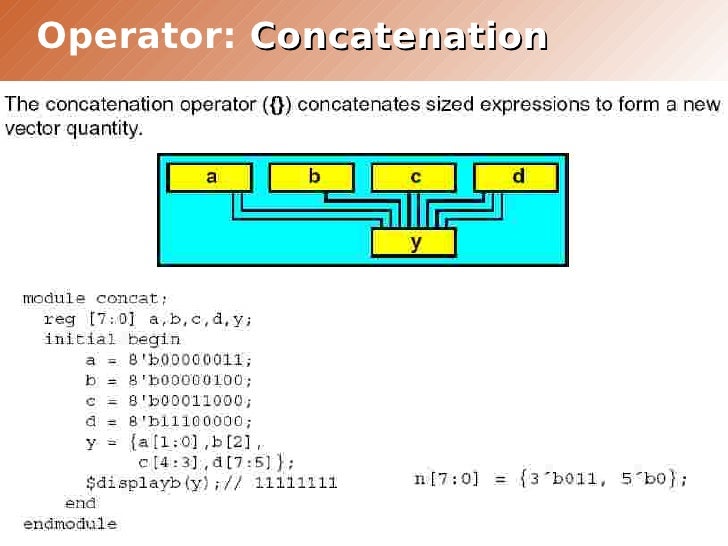 Operator: Concatenation

The concatenation operator ({}) concatenates sized expressions to form a new vector quantity.

a
b
c
d
y

module concat;
  reg [7:0] a,b,c,d,y;
  initial begin
      a = 8'b00000011;
      b = 8'b00000100;
      c = 8'b00011000;
      d = 8'b11100000;
      y = {a[1:0],b[2],
          c[4:3],d[7:5]};
      $displayb(y);// 11111111
    end
endmodule

n[7:0] = {3´b011, 5´b0};